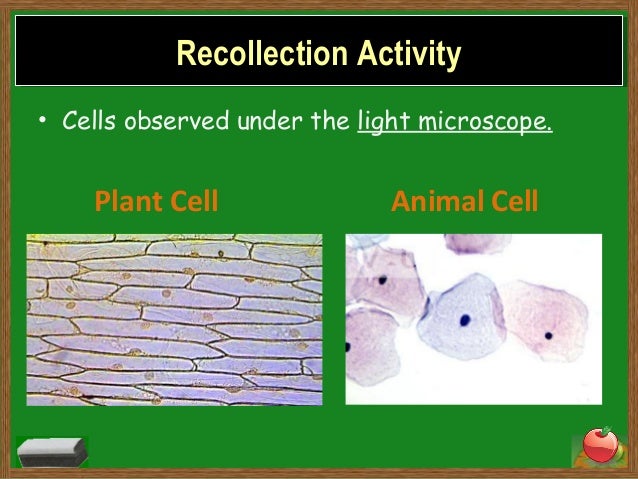 Recollection Activity

• Cells observed under the light microscope.

Plant Cell

Animal Cell